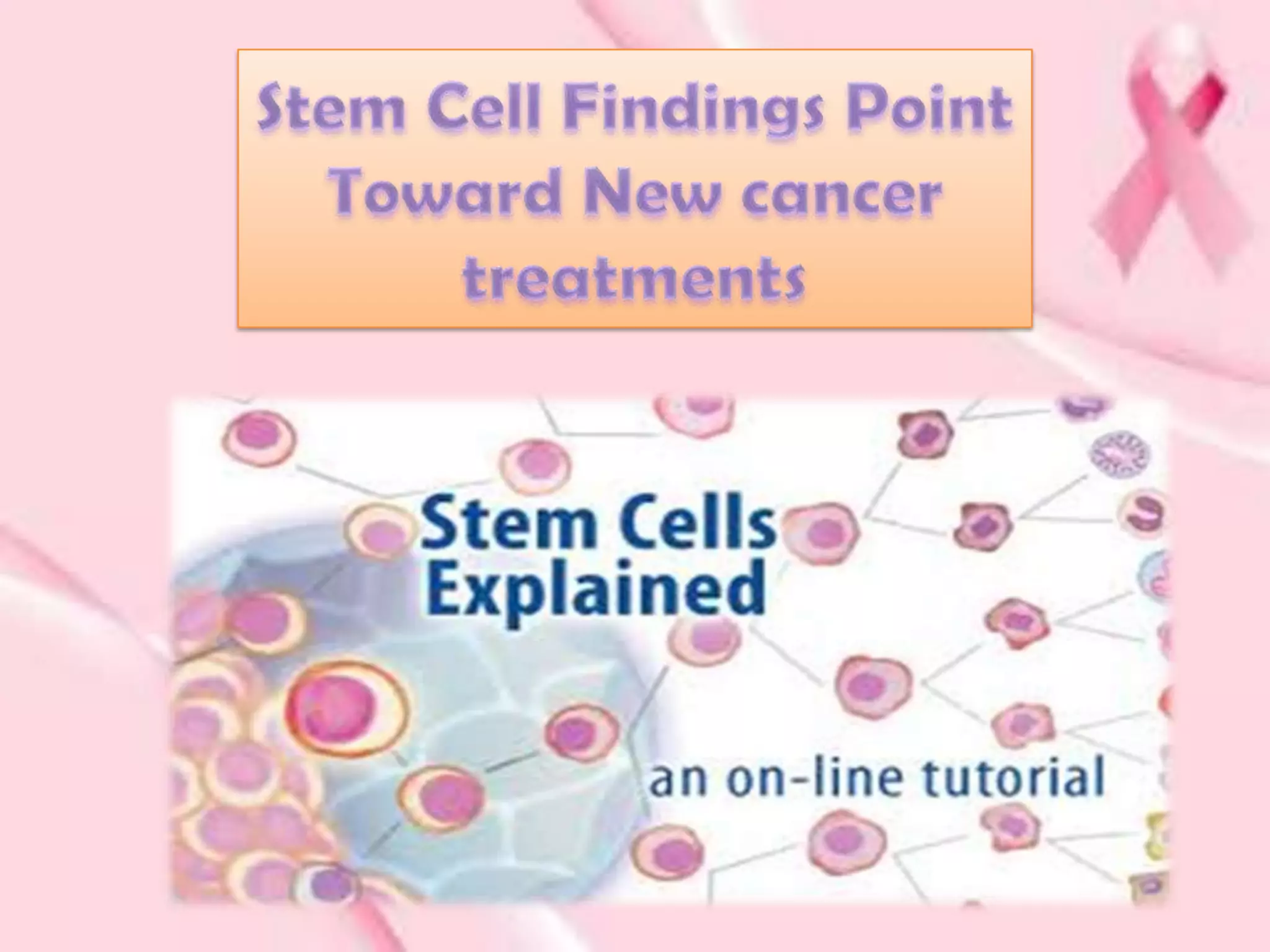 Stem Cell Findings Point Toward New cancer treatments

Stem Cells Explained

an on-line tutorial